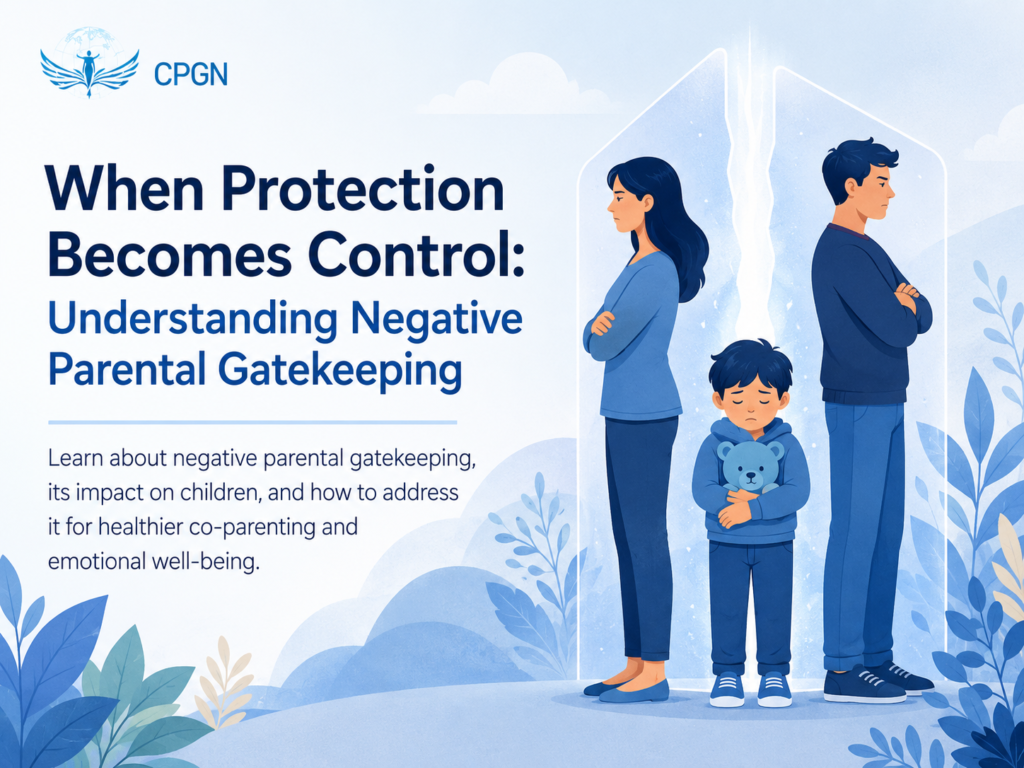 CPGN

When Protection Becomes Control:
Understanding Negative Parental Gatekeeping

Learn about negative parental gatekeeping, its impact on children, and how to address it for healthier co-parenting and emotional well-being.